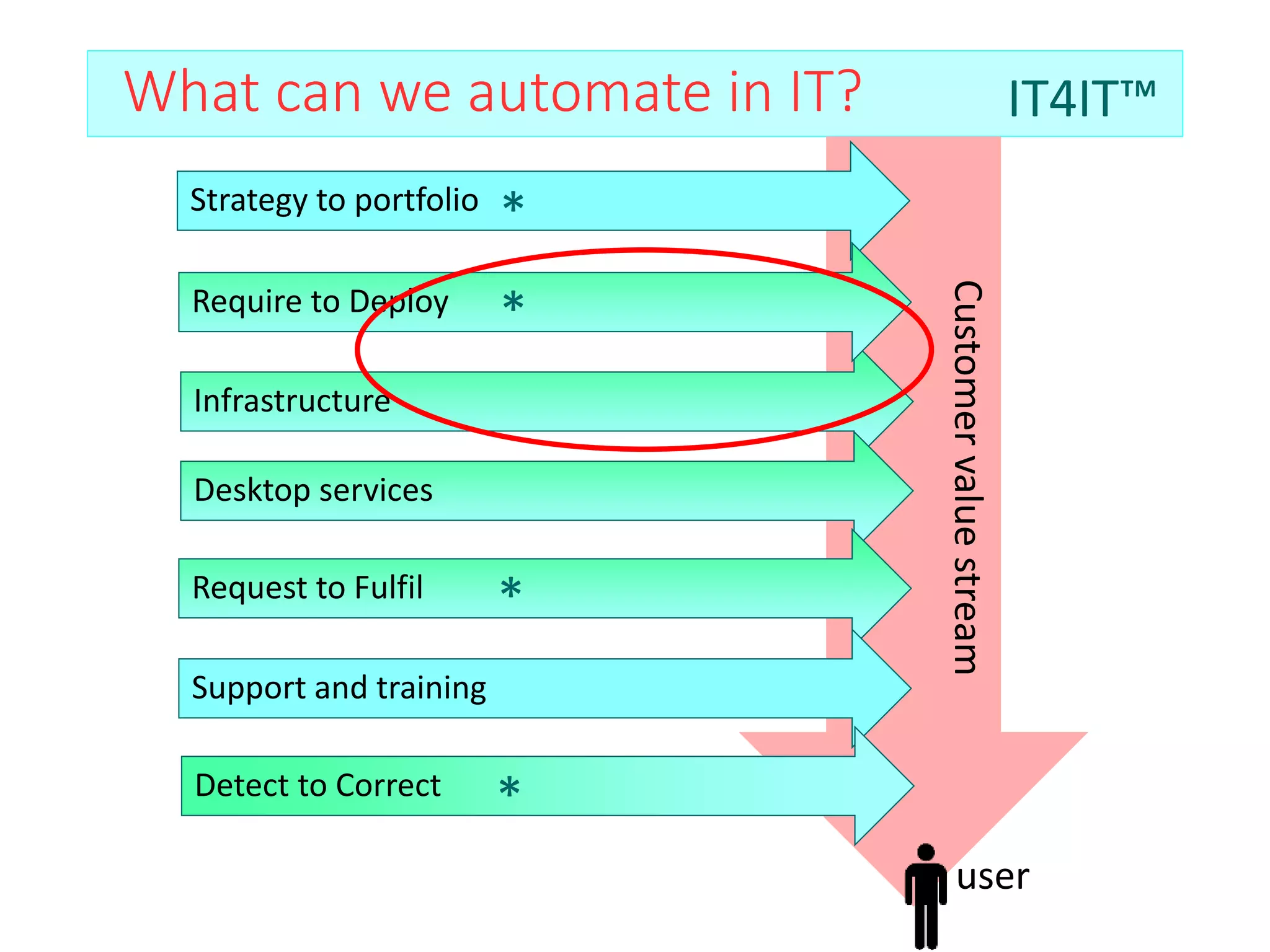 What can we automate in IT?

IT4IT™

Strategy to portfolio *

Require to Deploy *

Infrastructure

Desktop services

Request to Fulfil *

Support and training

Detect to Correct *

Customer value stream

user